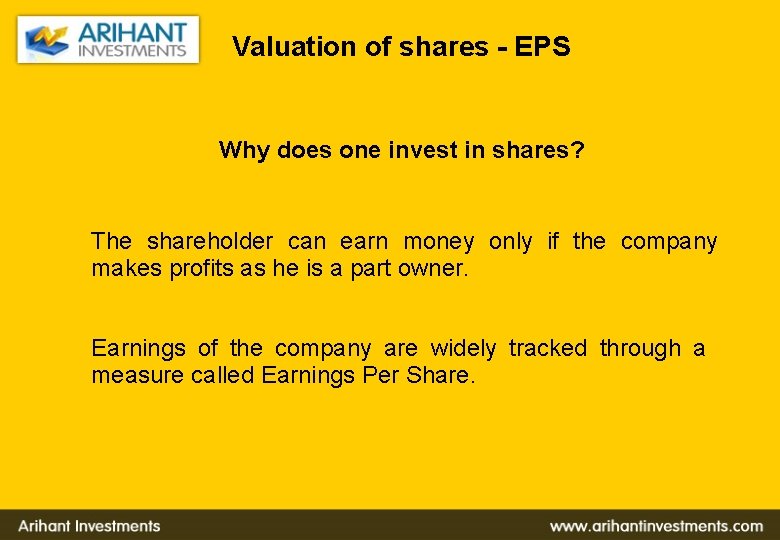 ARIHANT INVESTMENTS

Valuation of shares - EPS

Why does one invest in shares?

The shareholder can earn money only if the company makes profits as he is a part owner.

Earnings of the company are widely tracked through a measure called Earnings Per Share.

Arihant Investments

www.arihantinvestments.com